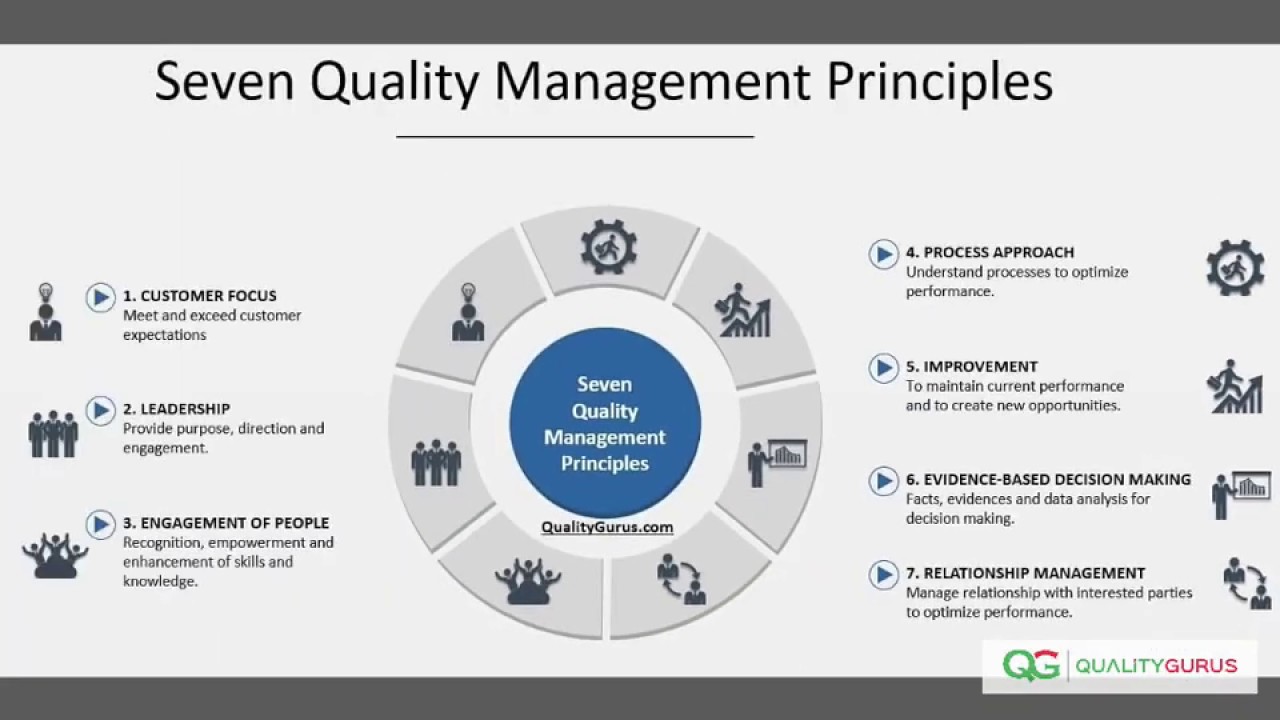 Seven Quality Management Principles

1. CUSTOMER FOCUS
Meet and exceed customer expectations

2. LEADERSHIP
Provide purpose, direction and engagement.

3. ENGAGEMENT OF PEOPLE
Recognition, empowerment and enhancement of skills and knowledge.

Seven Quality Management Principles

QualityGurus.com

4. PROCESS APPROACH
Understand processes to optimize performance.

5. IMPROVEMENT
To maintain current performance and to create new opportunities.

6. EVIDENCE-BASED DECISION MAKING
Facts, evidences and data analysis for decision making.

7. RELATIONSHIP MANAGEMENT
Manage relationship with interested parties to optimize performance.

QG QUALITYGURUS